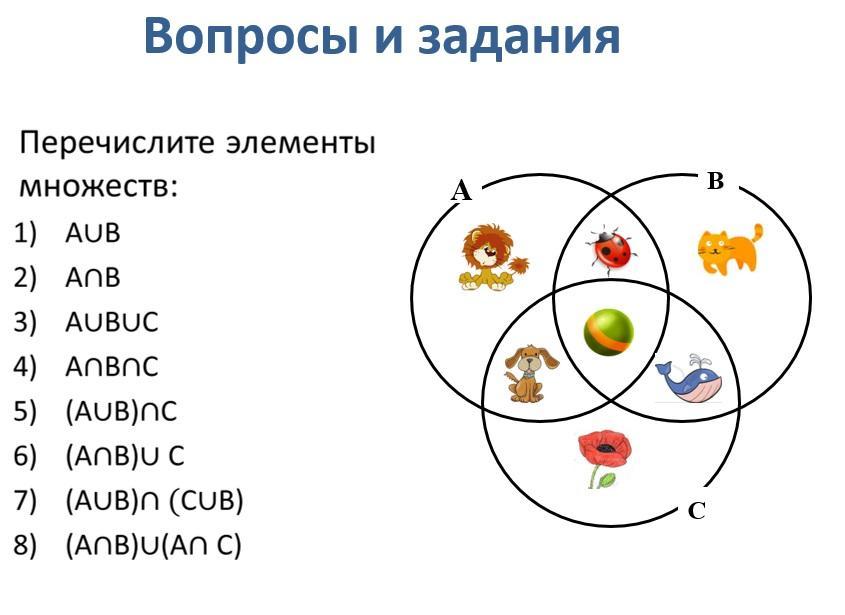 Вопросы и задания

Перечислите элементы множеств:

1) $A \cup B$
2) $A \cap B$
3) $A \cup B \cup C$
4) $A \cap B \cap C$
5) $(A \cup B) \cap C$
6) $(A \cap B) \cup C$
7) $(A \cup B) \cap (C \cup B)$
8) $(A \cap B) \cup (A \cap C)$

A
B
C